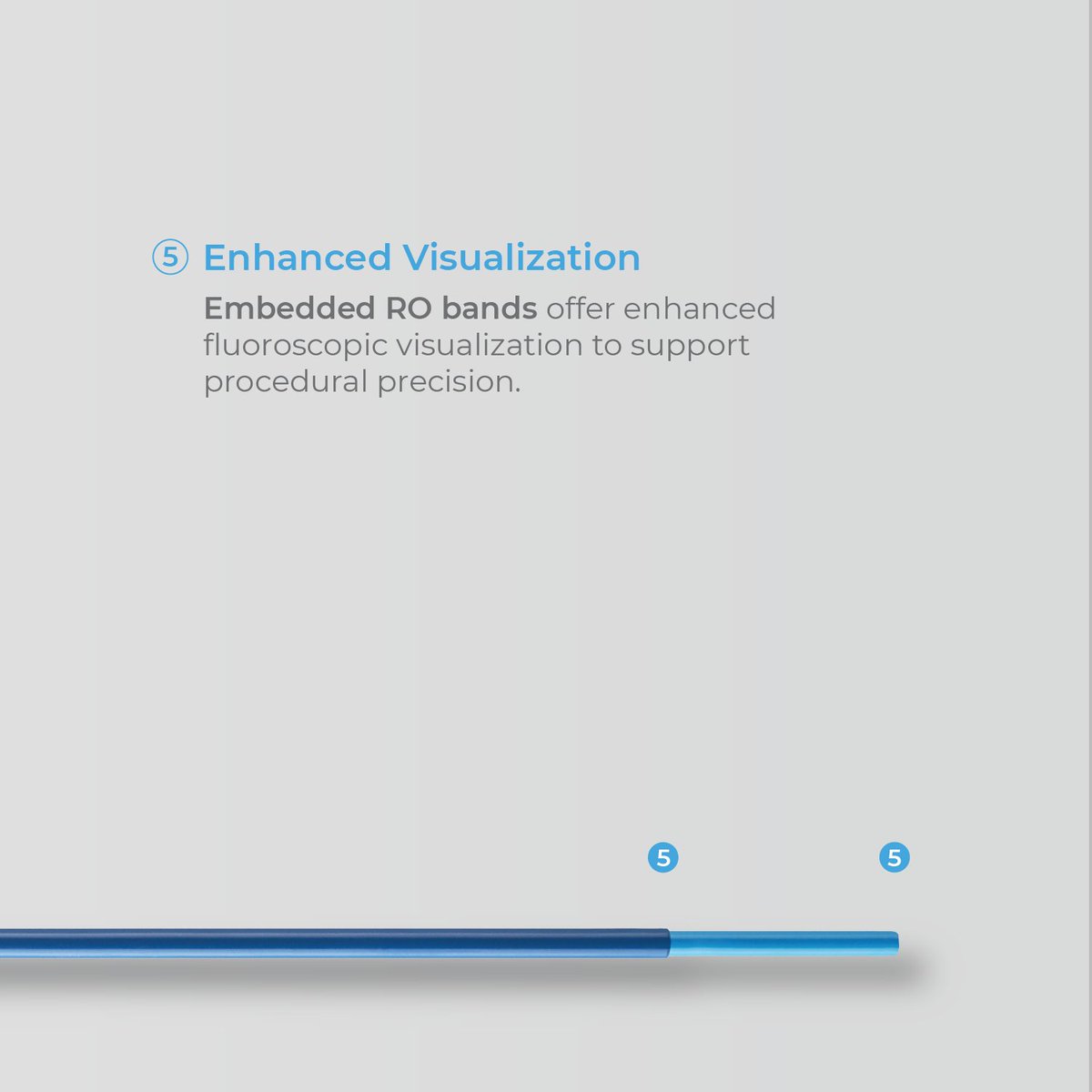 ⑤ Enhanced Visualization

Embedded RO bands offer enhanced fluoroscopic visualization to support procedural precision.

5

5